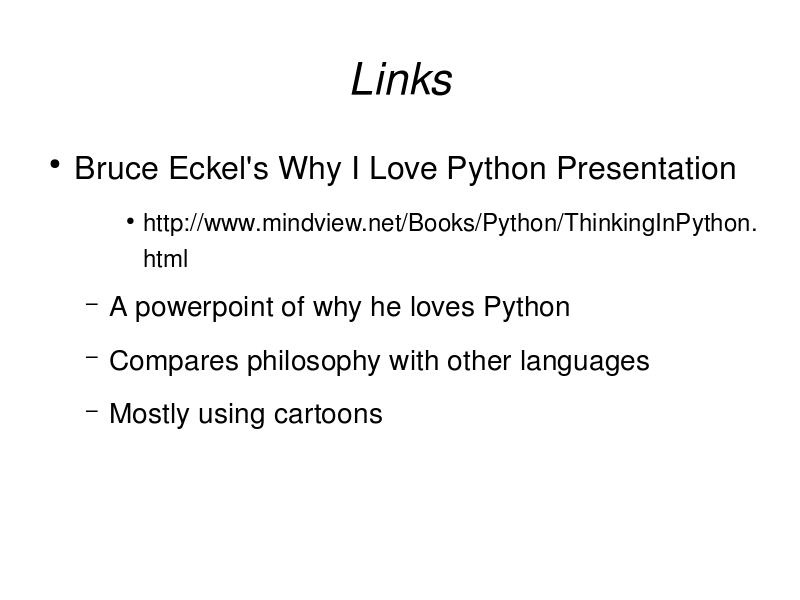 Links

• Bruce Eckel's Why I Love Python Presentation

• http://www.mindview.net/Books/Python/ThinkingInPython.html

– A powerpoint of why he loves Python

– Compares philosophy with other languages

– Mostly using cartoons